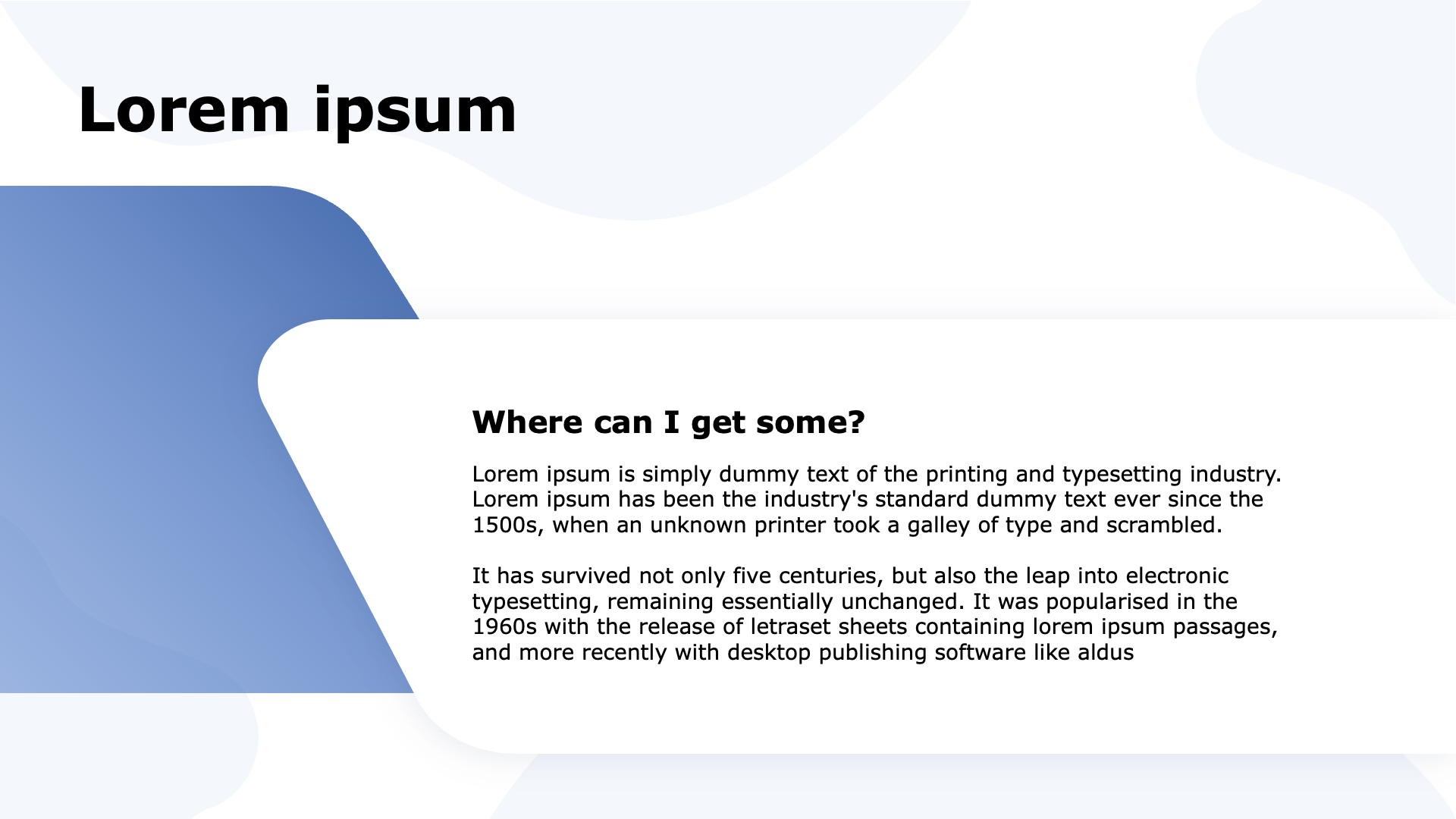 Lorem ipsum

Where can I get some?

Lorem ipsum is simply dummy text of the printing and typesetting industry. Lorem ipsum has been the industry's standard dummy text ever since the 1500s, when an unknown printer took a galley of type and scrambled.

It has survived not only five centuries, but also the leap into electronic typesetting, remaining essentially unchanged. It was popularised in the 1960s with the release of letraset sheets containing lorem ipsum passages, and more recently with desktop publishing software like aldus